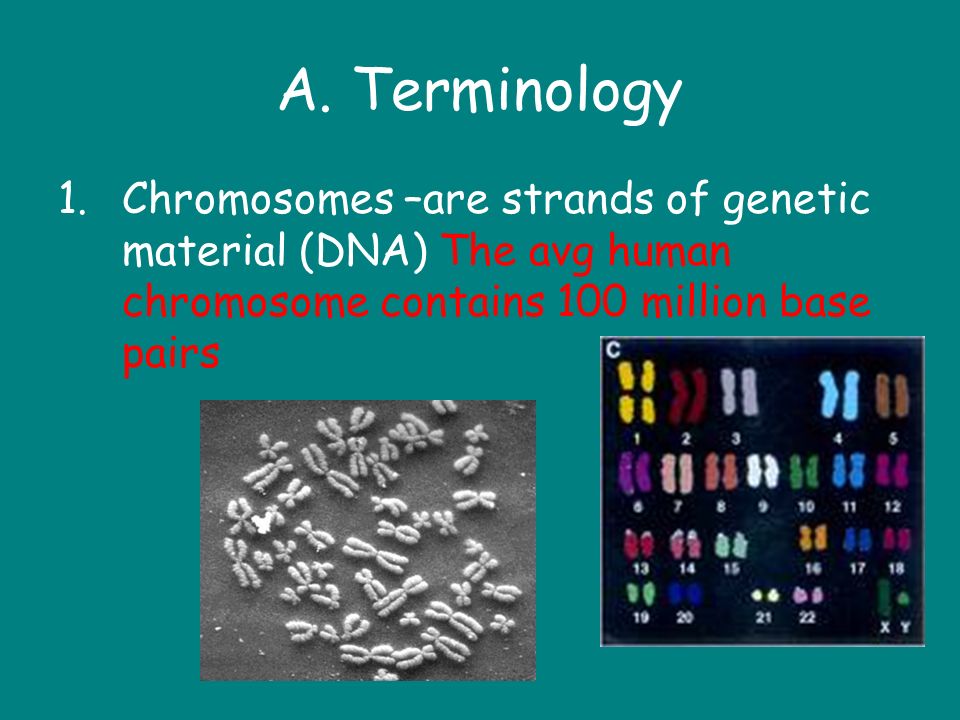 A. Terminology

1. Chromosomes –are strands of genetic material (DNA) The avg human chromosome contains 100 million base pairs

C

1 2 3 4 5
6 7 8 9 10 11 12
13 14 15 16 17 18
19 20 21 22 X Y